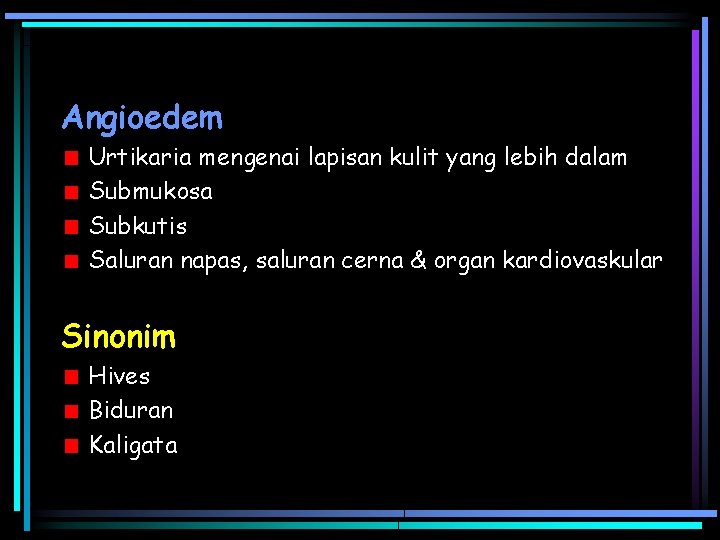 Angioedem

- Urtikaria mengenai lapisan kulit yang lebih dalam
- Submukosa
- Subkutis
- Saluran napas, saluran cerna & organ kardiovaskular

Sinonim

- Hives
- Biduran
- Kaligata